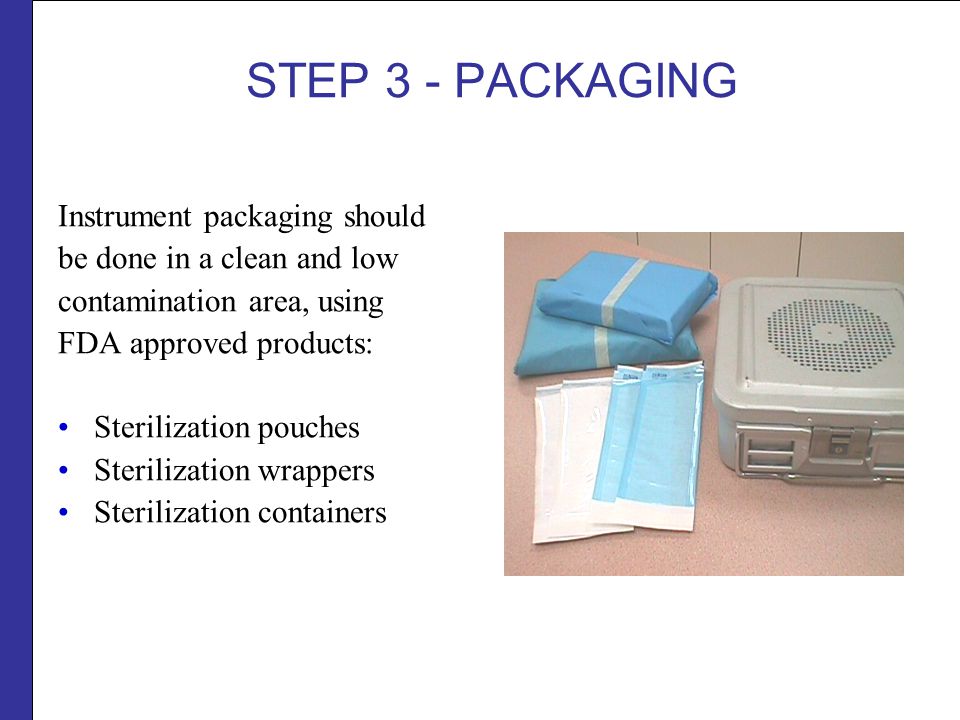 STEP 3 - PACKAGING

Instrument packaging should be done in a clean and low contamination area, using FDA approved products:

• Sterilization pouches
• Sterilization wrappers
• Sterilization containers